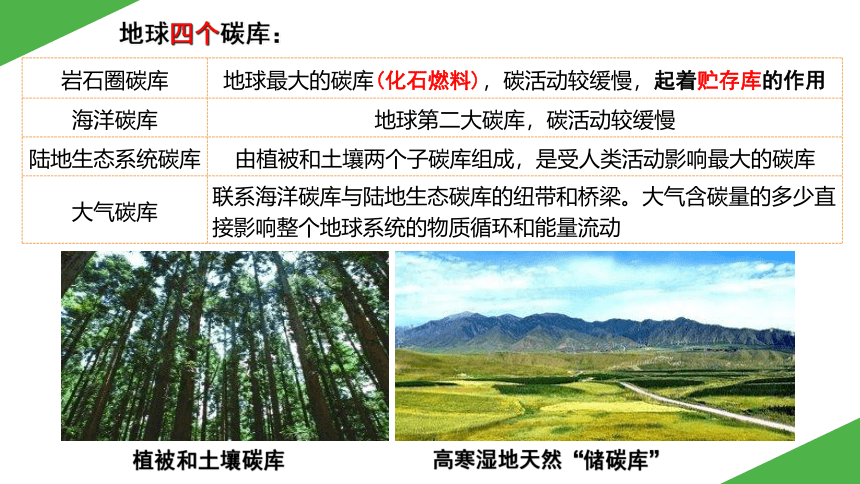 地球四个碳库：

| 岩石圈碳库 | 地球最大的碳库（化石燃料），碳活动较缓慢，起着贮存库的作用 |
|---|---|
| 海洋碳库 | 地球第二大碳库，碳活动较缓慢 |
| 陆地生态系统碳库 | 由植被和土壤两个子碳库组成，是受人类活动影响最大的碳库 |
| 大气碳库 | 联系海洋碳库与陆地生态碳库的纽带和桥梁。大气含碳量的多少直接影响整个地球系统的物质循环和能量流动 |

植被和土壤碳库

高寒湿地天然“储碳库”